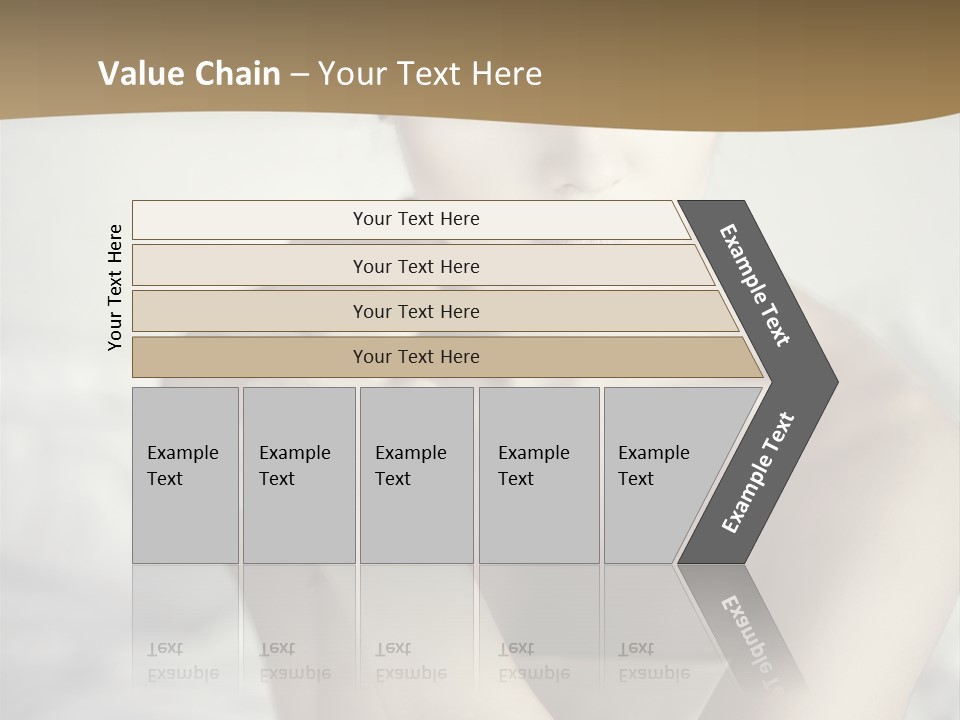 Value Chain – Your Text Here

Your Text Here

Your Text Here

Your Text Here

Your Text Here

Your Text Here

Example Text

Example Text

Example Text

Example Text

Example Text

Example Text

Example Text